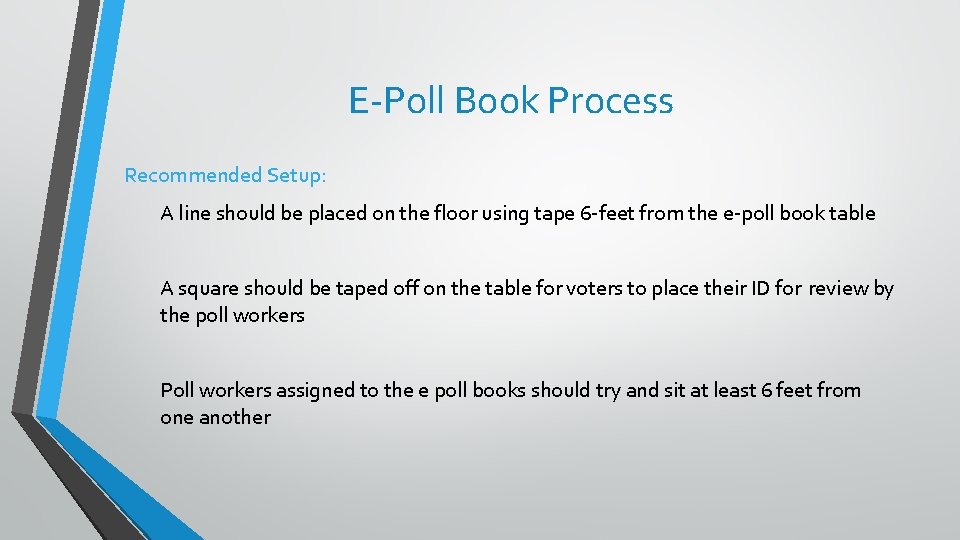 E-Poll Book Process

Recommended Setup:

A line should be placed on the floor using tape 6-feet from the e-poll book table

A square should be taped off on the table for voters to place their ID for review by the poll workers

Poll workers assigned to the e poll books should try and sit at least 6 feet from one another